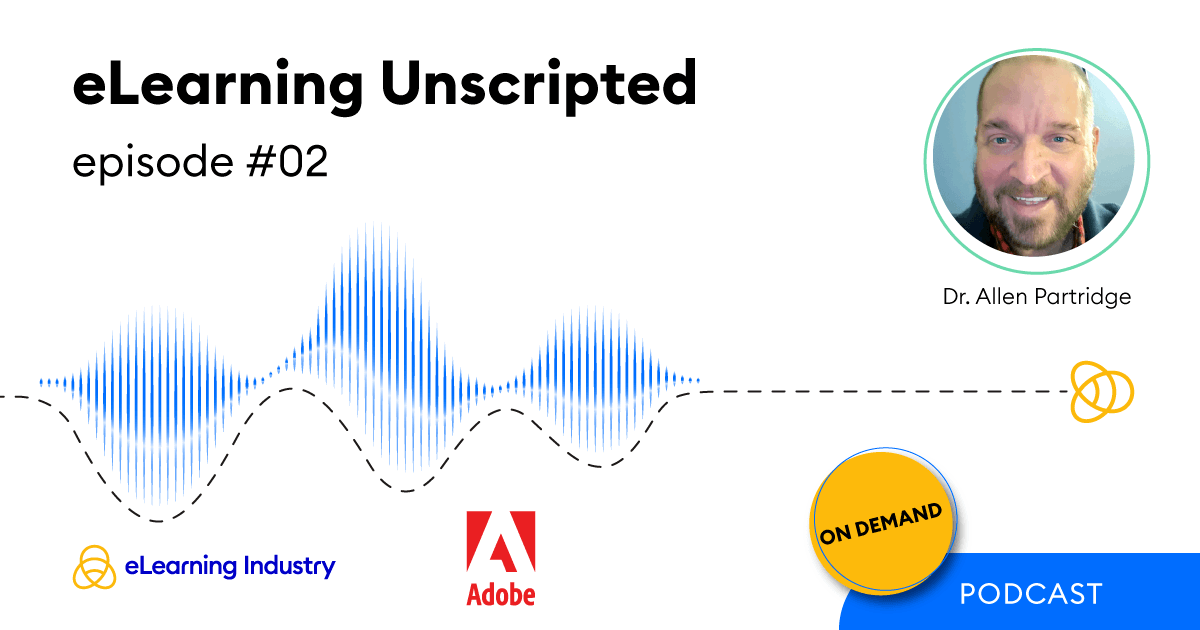 eLearning Unscripted
episode #02

Dr. Allen Partridge

eLearning Industry

Adobe

ON DEMAND

PODCAST